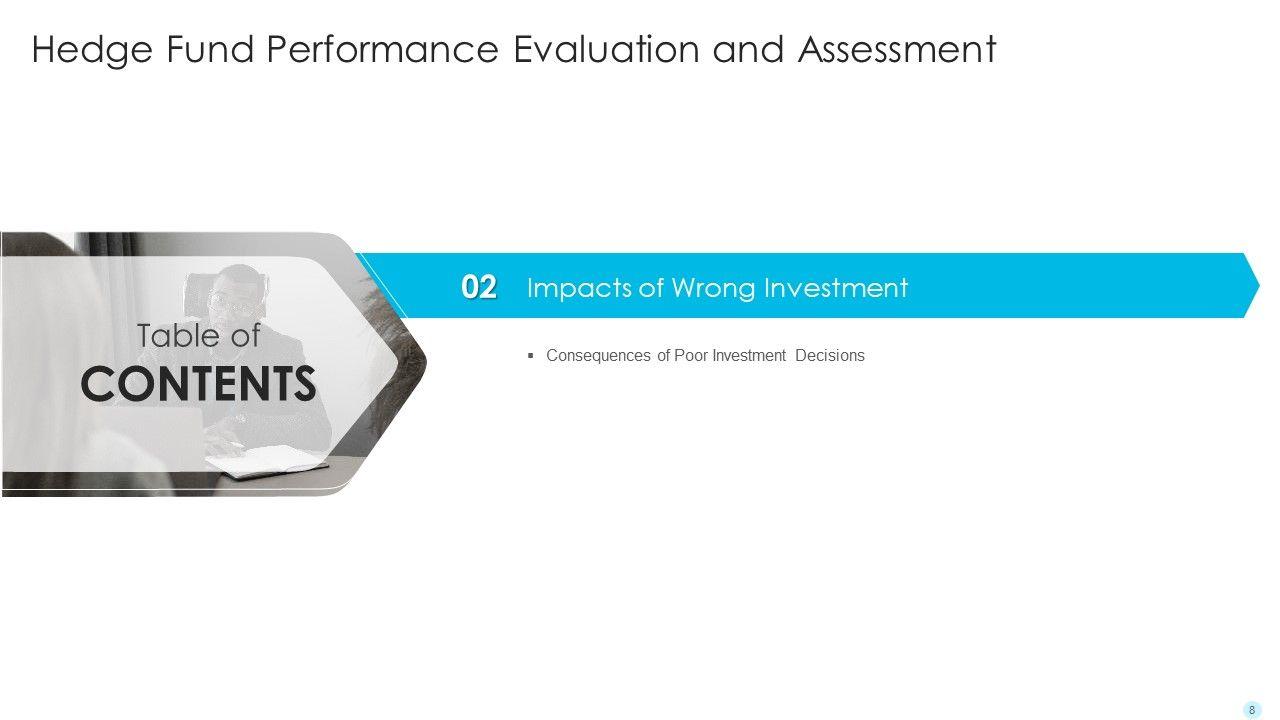 Hedge Fund Performance Evaluation and Assessment

Table of
CONTENTS

02 Impacts of Wrong Investment

▪ Consequences of Poor Investment Decisions

8